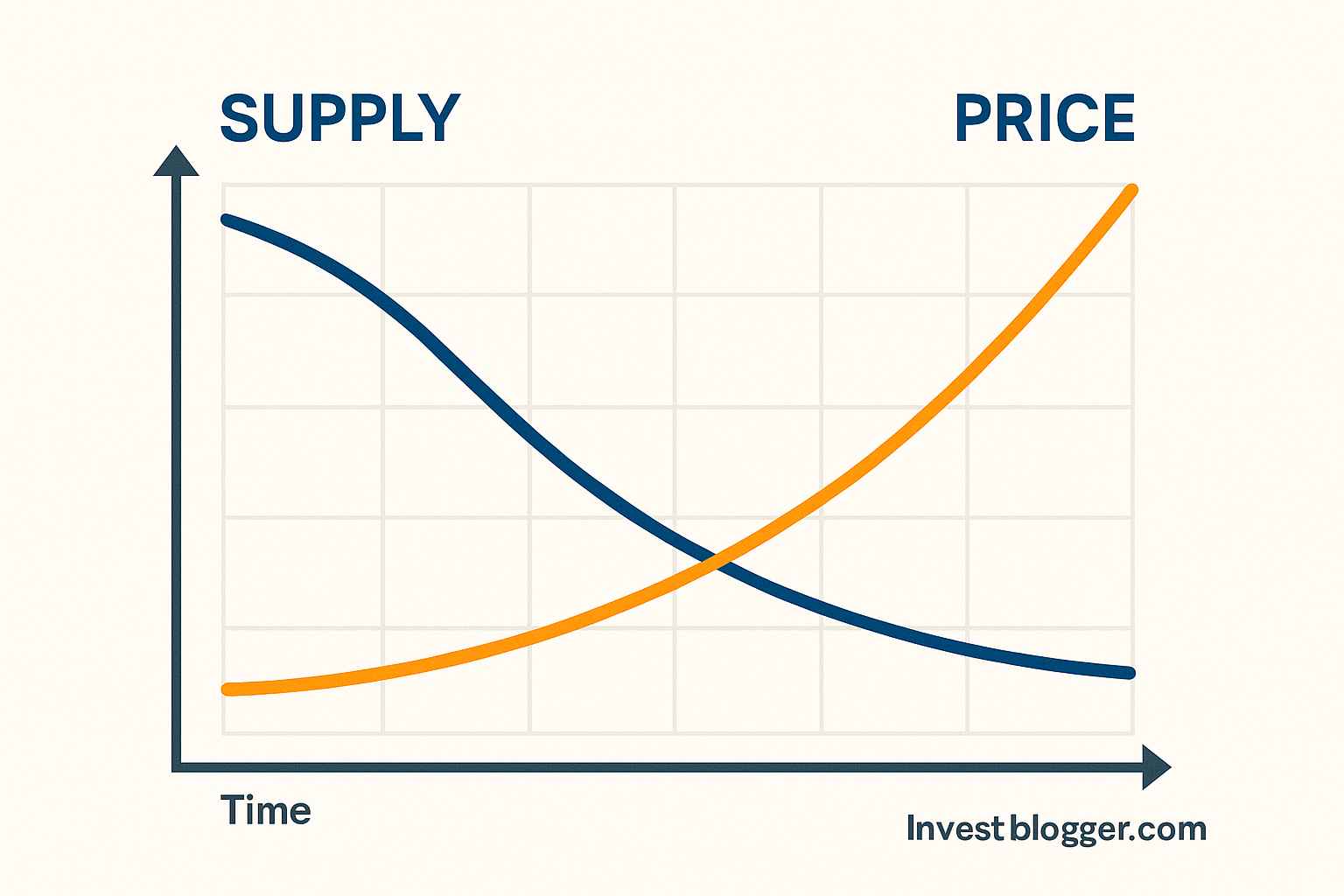 SUPPLY

PRICE

Time

Invest blogger.com